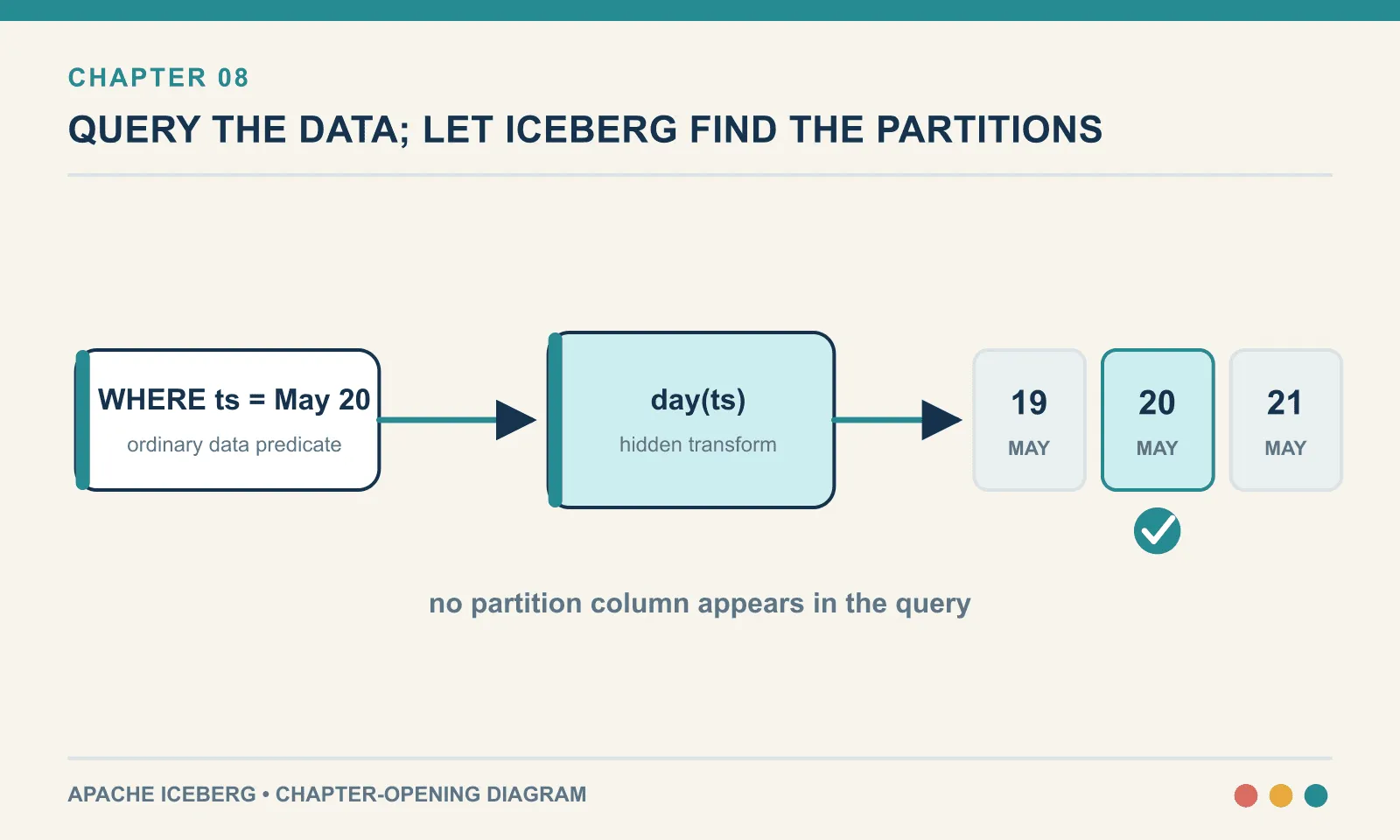 CHAPTER 08

QUERY THE DATA; LET ICEBERG FIND THE PARTITIONS

WHERE ts = May 20
ordinary data predicate

day(ts)
hidden transform

19
MAY

20
MAY

21
MAY

no partition column appears in the query

APACHE ICEBERG • CHAPTER-OPENING DIAGRAM